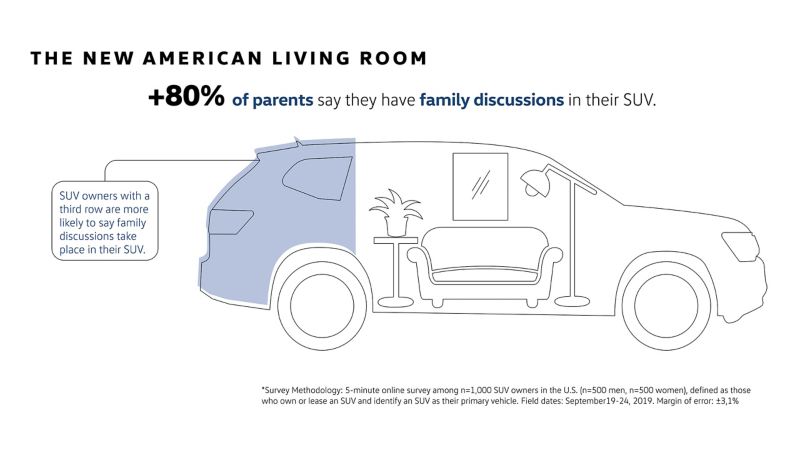 THE NEW AMERICAN LIVING ROOM

+80% of parents say they have family discussions in their SUV.

SUV owners with a third row are more likely to say family discussions take place in their SUV.

*Survey Methodology: 5-minute online survey among n=1,000 SUV owners in the U.S. (n=500 men, n=500 women), defined as those who own or lease an SUV and identify an SUV as their primary vehicle. Field dates: September19-24, 2019. Margin of error: ±3,1%